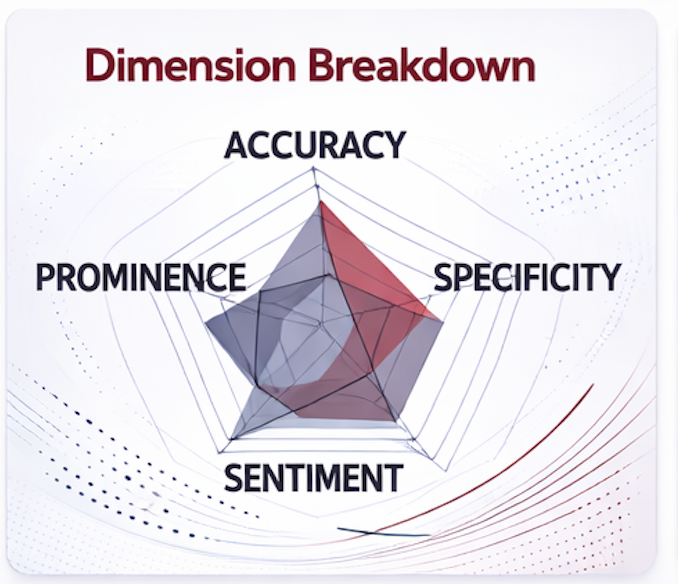 Dimension Breakdown

ACCURACY

PROMINENCE

SPECIFICITY

SENTIMENT